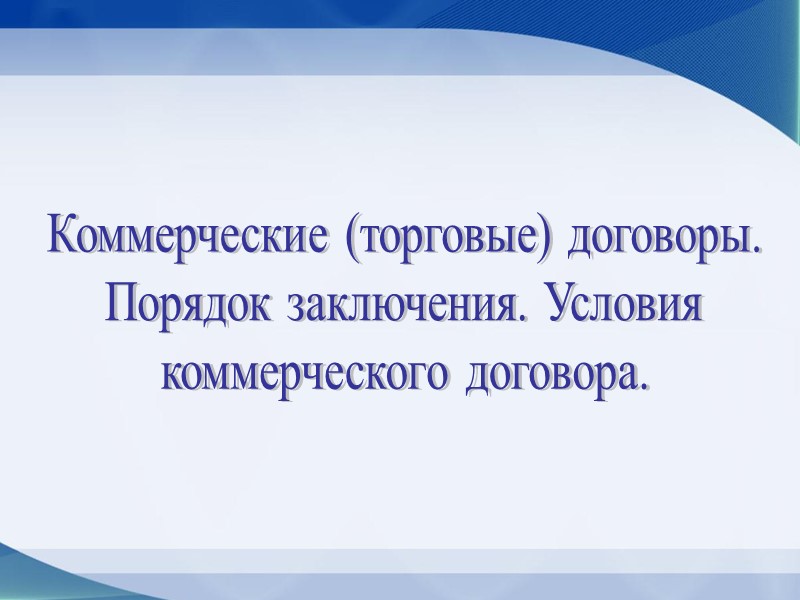 Коммерческие (торговые) договоры. Порядок заключения. Условия коммерческого договора.